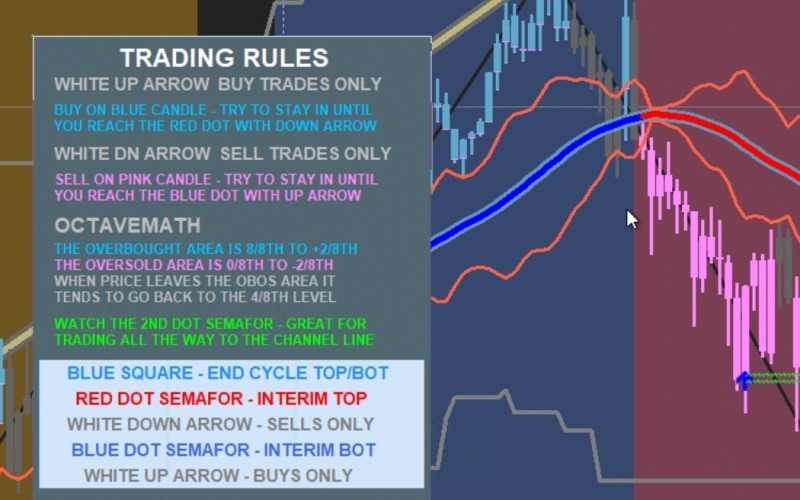 TRADING RULES

WHITE UP ARROW BUY TRADES ONLY

BUY ON BLUE CANDLE - TRY TO STAY IN UNTIL YOU REACH THE RED DOT WITH DOWN ARROW

WHITE DN ARROW SELL TRADES ONLY

SELL ON PINK CANDLE - TRY TO STAY IN UNTIL YOU REACH THE BLUE DOT WITH UP ARROW

OCTAVEMATH

THE OVERBOUGHT AREA IS 8/8TH TO +2/8TH
THE OVERSOLD AREA IS 0/8TH TO -2/8TH
WHEN PRICE LEAVES THE OBOS AREA IT TENDS TO GO BACK TO THE 4/8TH LEVEL

WATCH THE 2ND DOT SEMAFOR - GREAT FOR TRADING ALL THE WAY TO THE CHANNEL LINE

BLUE SQUARE - END CYCLE TOP/BOT
RED DOT SEMAFOR - INTERIM TOP
WHITE DOWN ARROW - SELLS ONLY
BLUE DOT SEMAFOR - INTERIM BOT
WHITE UP ARROW - BUYS ONLY